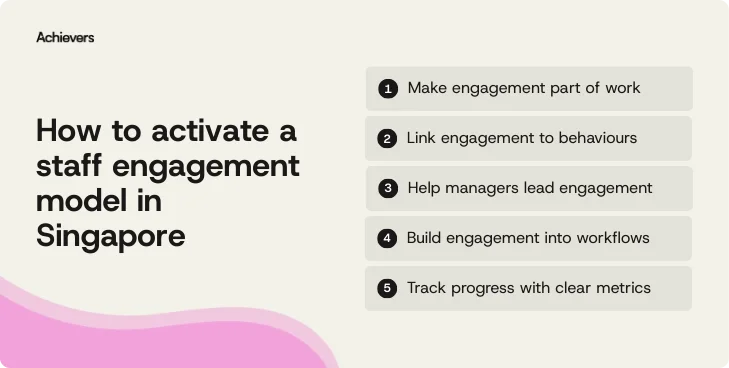 Achievers

How to activate a staff engagement model in Singapore

1 Make engagement part of work

2 Link engagement to behaviours

3 Help managers lead engagement

4 Build engagement into workflows

5 Track progress with clear metrics